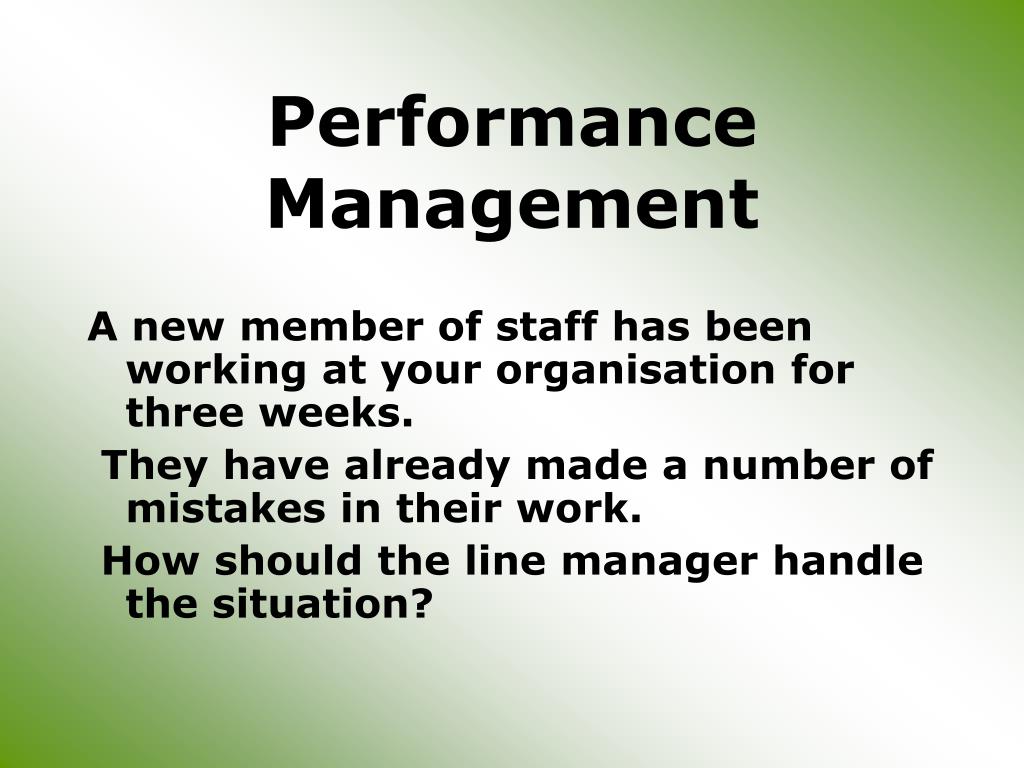 Performance Management

A new member of staff has been working at your organisation for three weeks.

They have already made a number of mistakes in their work.

How should the line manager handle the situation?